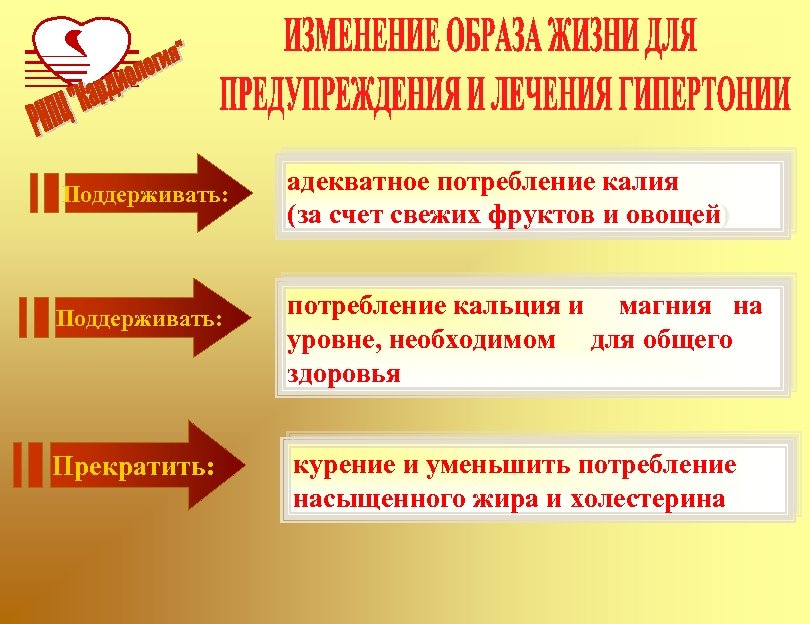 РНПЦ "Кардиология"

ИЗМЕНЕНИЕ ОБРАЗА ЖИЗНИ ДЛЯ ПРЕДУПРЕЖДЕНИЯ И ЛЕЧЕНИЯ ГИПЕРТОНИИ

Поддерживать:

адекватное потребление калия (за счет свежих фруктов и овощей)

Поддерживать:

потребление кальция и магния на уровне, необходимом для общего здоровья

Прекратить:

курение и уменьшить потребление насыщенного жира и холестерина